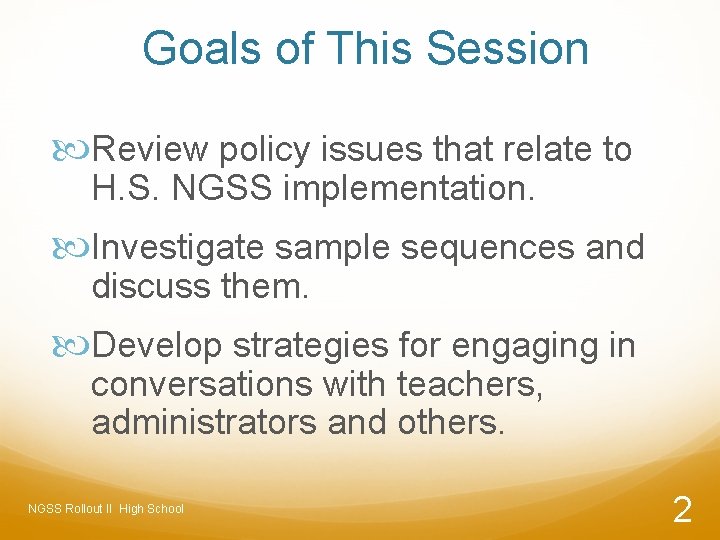 Goals of This Session

Review policy issues that relate to H.S. NGSS implementation.

Investigate sample sequences and discuss them.

Develop strategies for engaging in conversations with teachers, administrators and others.

NGSS Rollout II High School

2